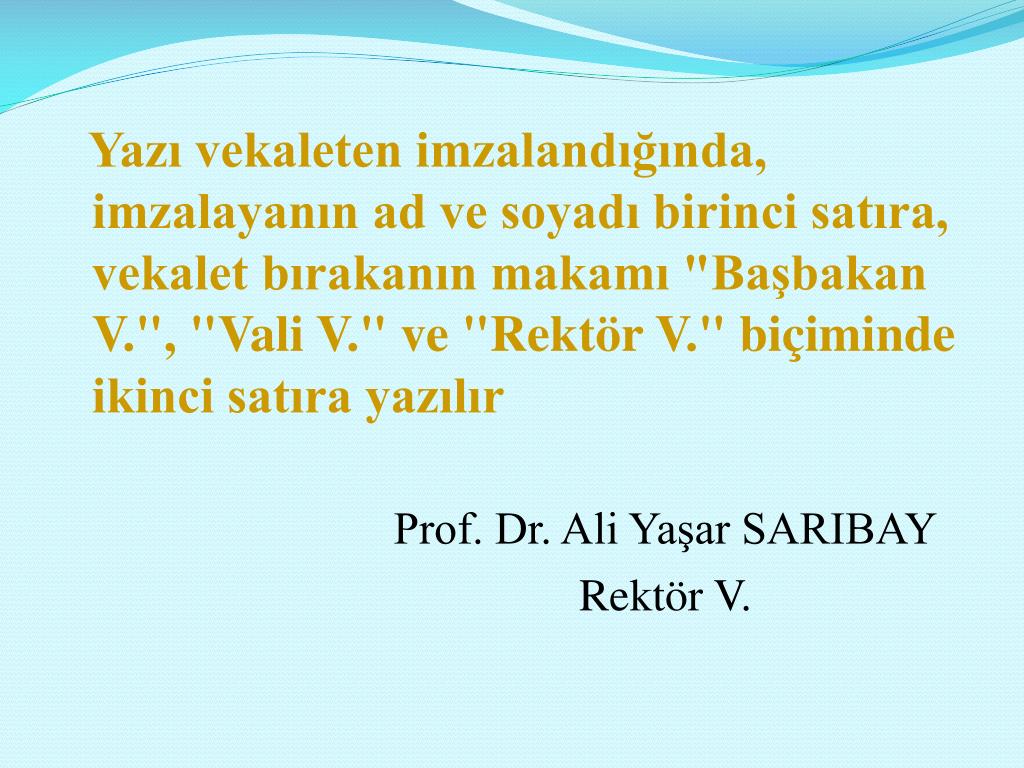 Yazı vekaleten imzalandığında, imzalayanın ad ve soyadı birinci satıra, vekalet bırakanın makamı "Başbakan V.", "Vali V." ve "Rektör V." biçiminde ikinci satıra yazılır

Prof. Dr. Ali Yaşar SARIBAY
Rektör V.